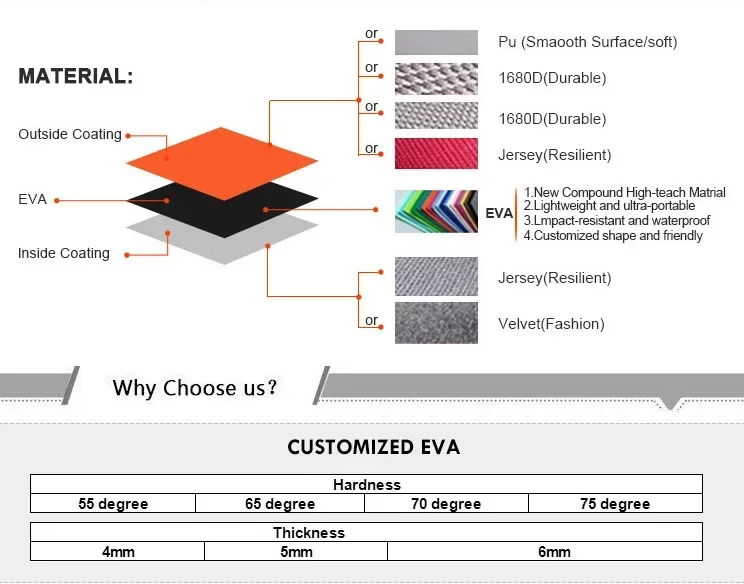 MATERIAL:

Outside Coating

EVA

Inside Coating

or
Pu (Smaooth Surface/soft)

or
1680D(Durable)

or
1680D(Durable)

or
Jersey(Resilient)

EVA
1.New Compound High-teach Matrial
2.Lightweight and ultra-portable
3.Lmpact-resistant and waterproof
4.Customized shape and friendly

Jersey(Resilient)

or
Velvet(Fashion)

Why Choose us?

CUSTOMIZED EVA

| Hardness | | | |
|---|---|---|---|
| 55 degree | 65 degree | 70 degree | 75 degree |

| Thickness | | |
|---|---|---|
| 4mm | 5mm | 6mm |